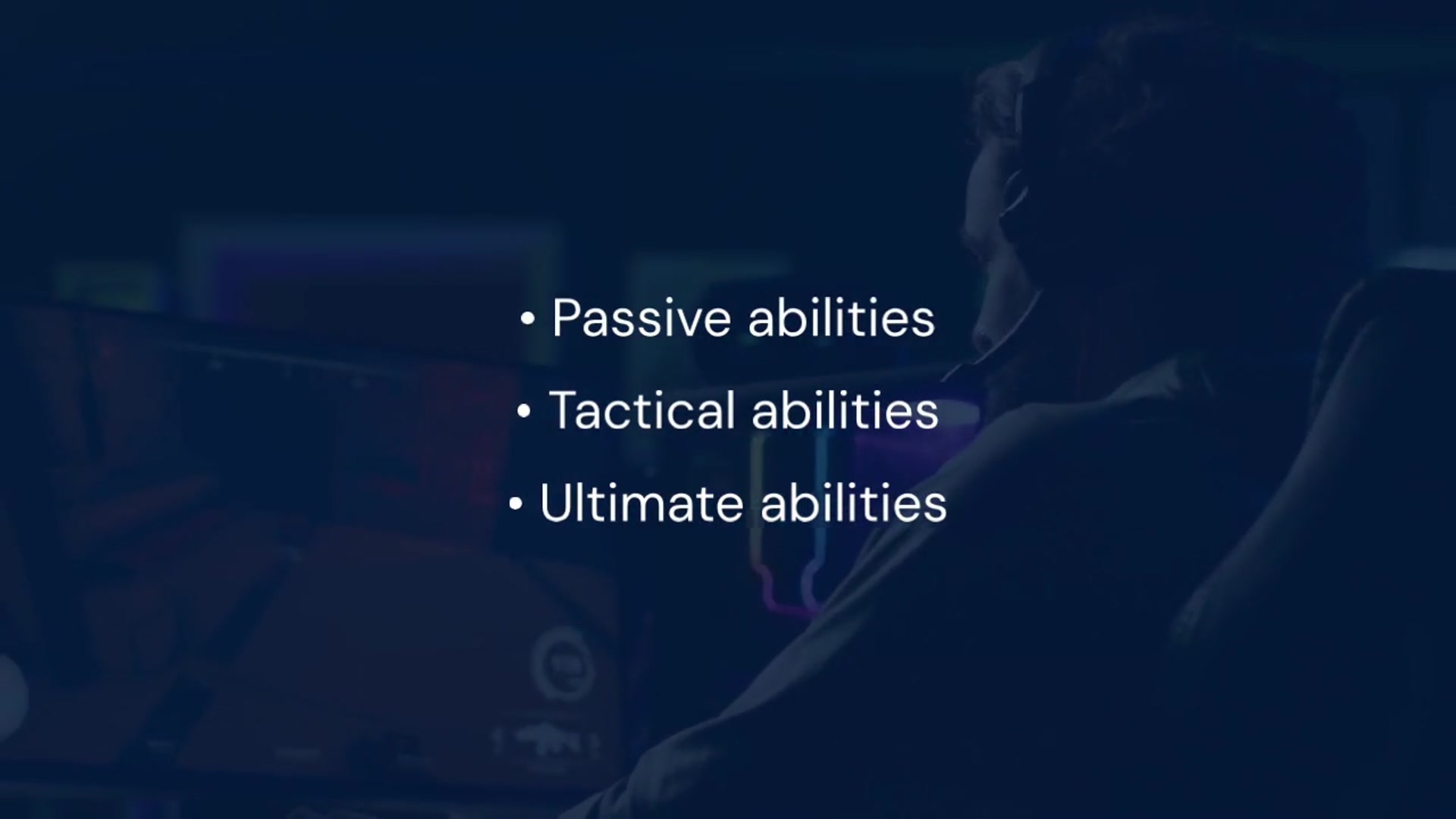 • Passive abilities
• Tactical abilities
• Ultimate abilities